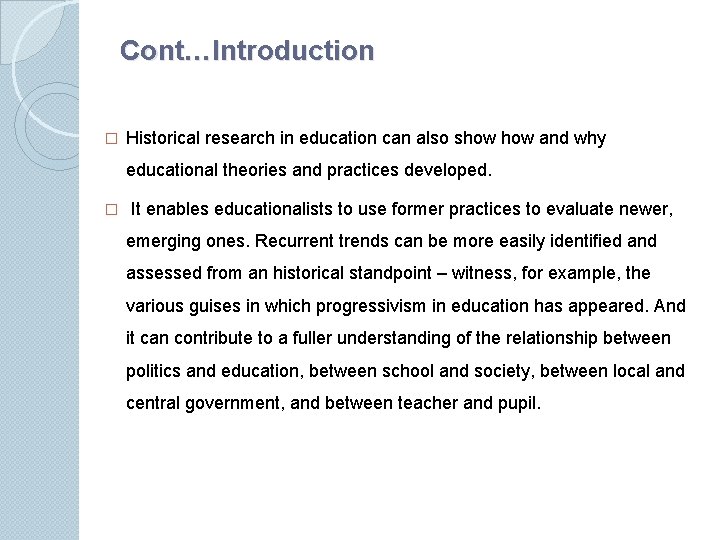 Cont…Introduction

□ Historical research in education can also show how and why educational theories and practices developed.

□ It enables educationalists to use former practices to evaluate newer, emerging ones. Recurrent trends can be more easily identified and assessed from an historical standpoint – witness, for example, the various guises in which progressivism in education has appeared. And it can contribute to a fuller understanding of the relationship between politics and education, between school and society, between local and central government, and between teacher and pupil.